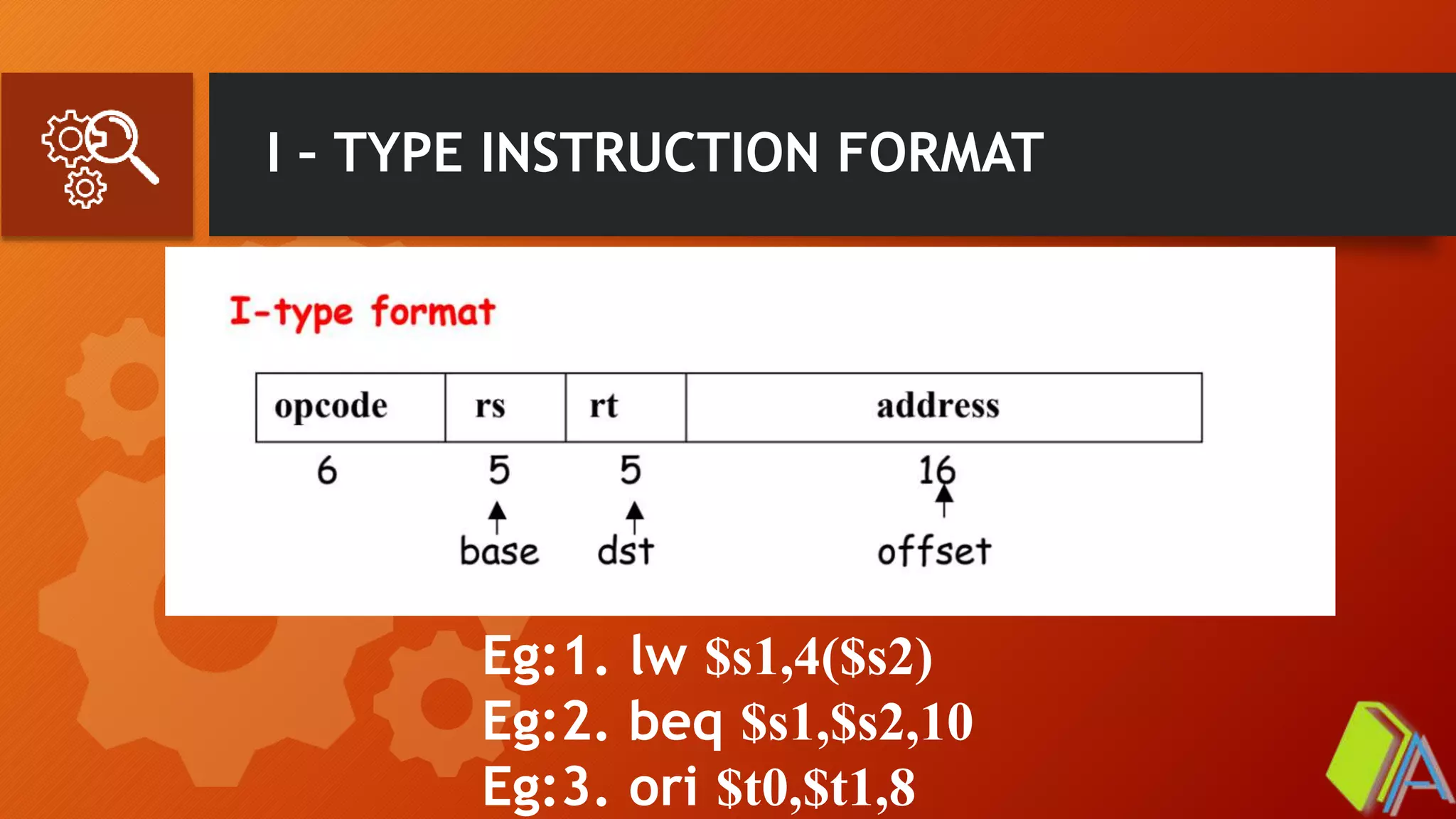 I - TYPE INSTRUCTION FORMAT

I-type format

| opcode | rs | rt | address |
|---|---|---|---|
| 6 | 5 | 5 | 16 |
|  | base | dst | offset |

Eg:1. lw \$s1,4(\$s2)
Eg:2. beq \$s1,\$s2,10
Eg:3. ori \$t0,\$t1,8